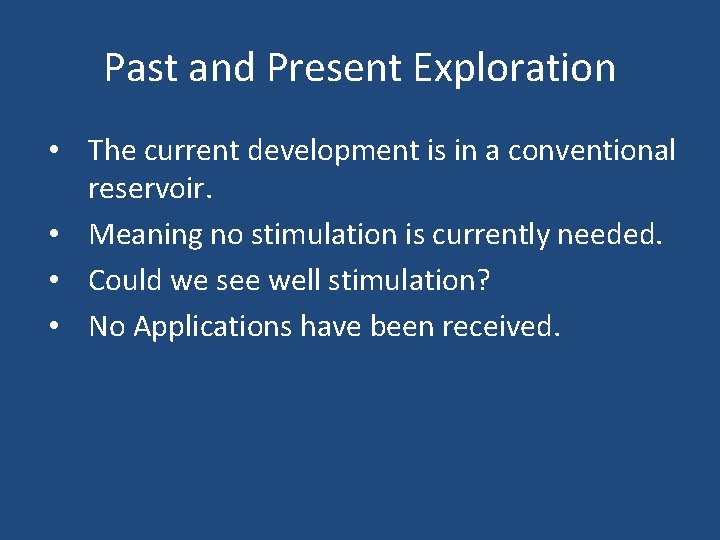 Past and Present Exploration

• The current development is in a conventional reservoir.
• Meaning no stimulation is currently needed.
• Could we see well stimulation?
• No Applications have been received.